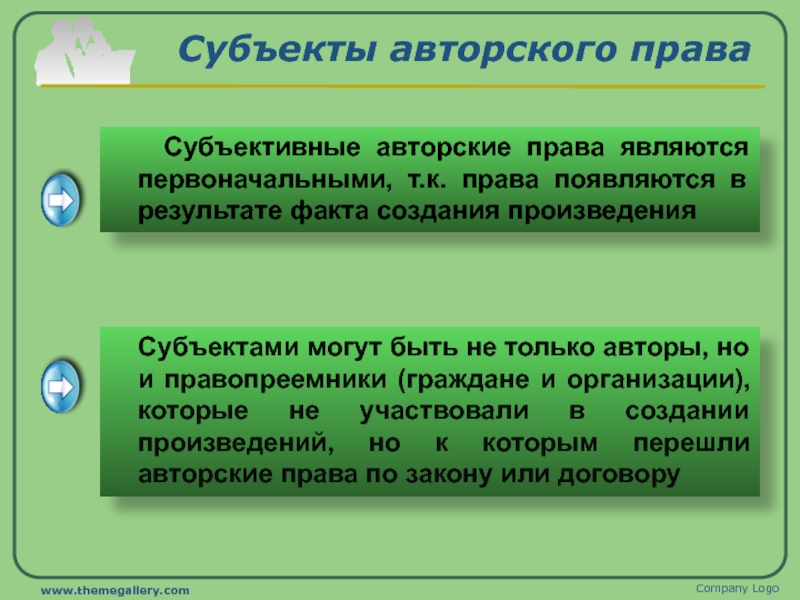 Субъекты авторского права

Субъективные авторские права являются первоначальными, т.к. права появляются в результате факта создания произведения

Субъектами могут быть не только авторы, но и правопреемники (граждане и организации), которые не участвовали в создании произведений, но к которым перешли авторские права по закону или договору

www.themegallery.com

Company Logo